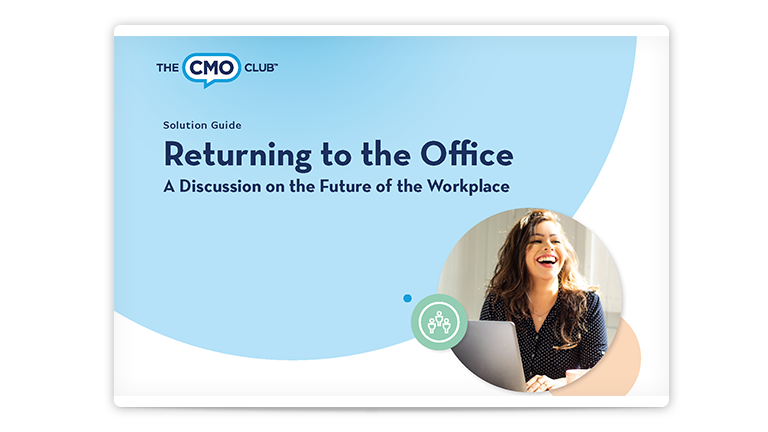 THE CMO CLUB™

Solution Guide

Returning to the Office

A Discussion on the Future of the Workplace